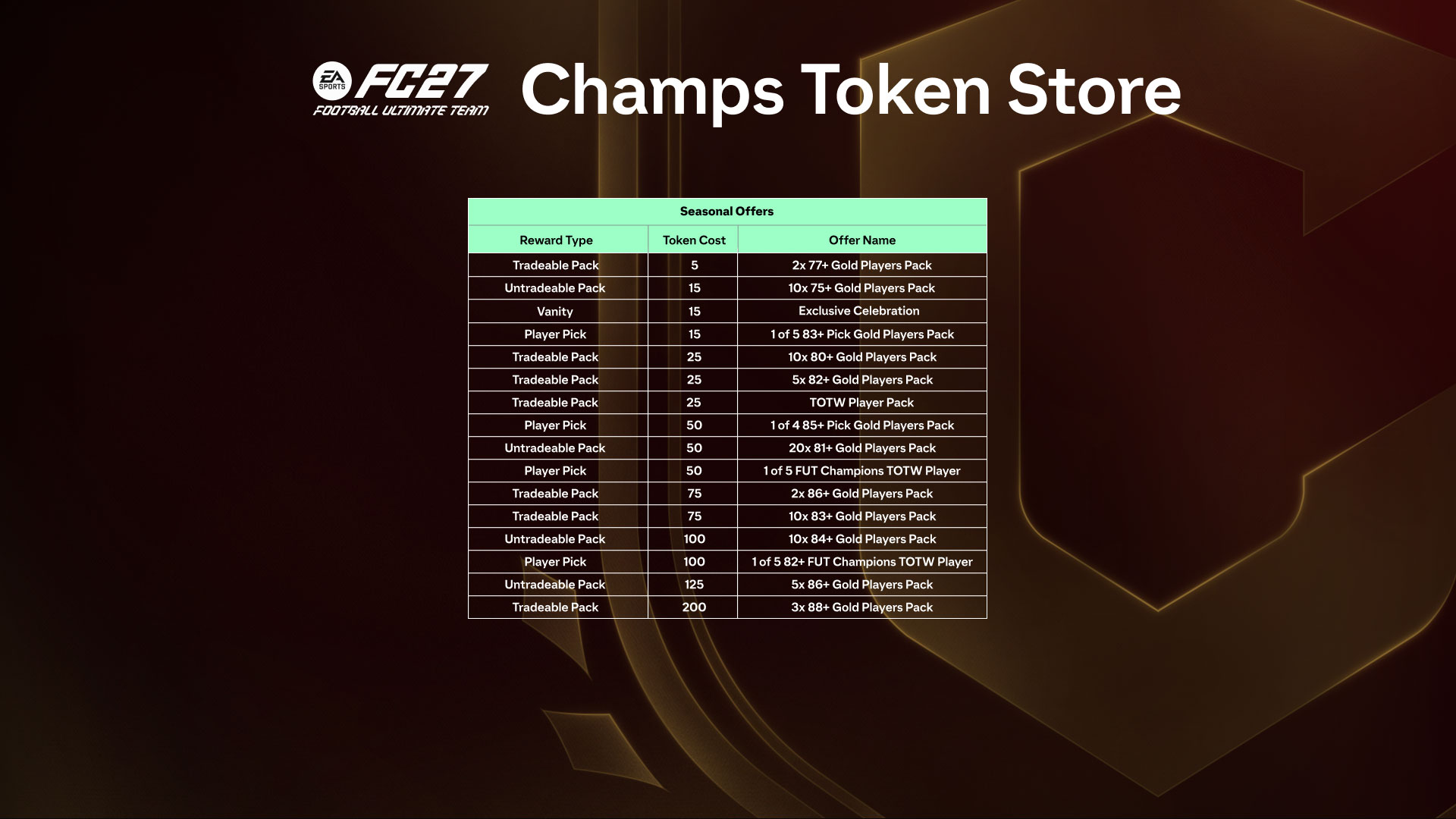 EA SPORTS FC27 FOOTBALL ULTIMATE TEAM

Champs Token Store

Seasonal Offers

| Reward Type | Token Cost | Offer Name |
|---|---|---|
| Tradeable Pack | 5 | 2x 77+ Gold Players Pack |
| Untradeable Pack | 15 | 10x 75+ Gold Players Pack |
| Vanity | 15 | Exclusive Celebration |
| Player Pick | 15 | 1 of 5 83+ Pick Gold Players Pack |
| Tradeable Pack | 25 | 10x 80+ Gold Players Pack |
| Tradeable Pack | 25 | 5x 82+ Gold Players Pack |
| Tradeable Pack | 25 | TOTW Player Pack |
| Player Pick | 50 | 1 of 4 85+ Pick Gold Players Pack |
| Untradeable Pack | 50 | 20x 81+ Gold Players Pack |
| Player Pick | 50 | 1 of 5 FUT Champions TOTW Player |
| Tradeable Pack | 75 | 2x 86+ Gold Players Pack |
| Tradeable Pack | 75 | 10x 83+ Gold Players Pack |
| Untradeable Pack | 100 | 10x 84+ Gold Players Pack |
| Player Pick | 100 | 1 of 5 82+ FUT Champions TOTW Player |
| Untradeable Pack | 125 | 5x 86+ Gold Players Pack |
| Tradeable Pack | 200 | 3x 88+ Gold Players Pack |